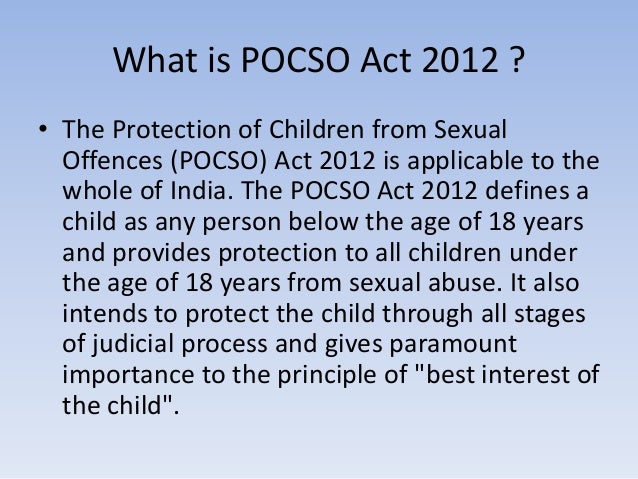 What is POCSO Act 2012 ?

• The Protection of Children from Sexual Offences (POCSO) Act 2012 is applicable to the whole of India. The POCSO Act 2012 defines a child as any person below the age of 18 years and provides protection to all children under the age of 18 years from sexual abuse. It also intends to protect the child through all stages of judicial process and gives paramount importance to the principle of "best interest of the child".